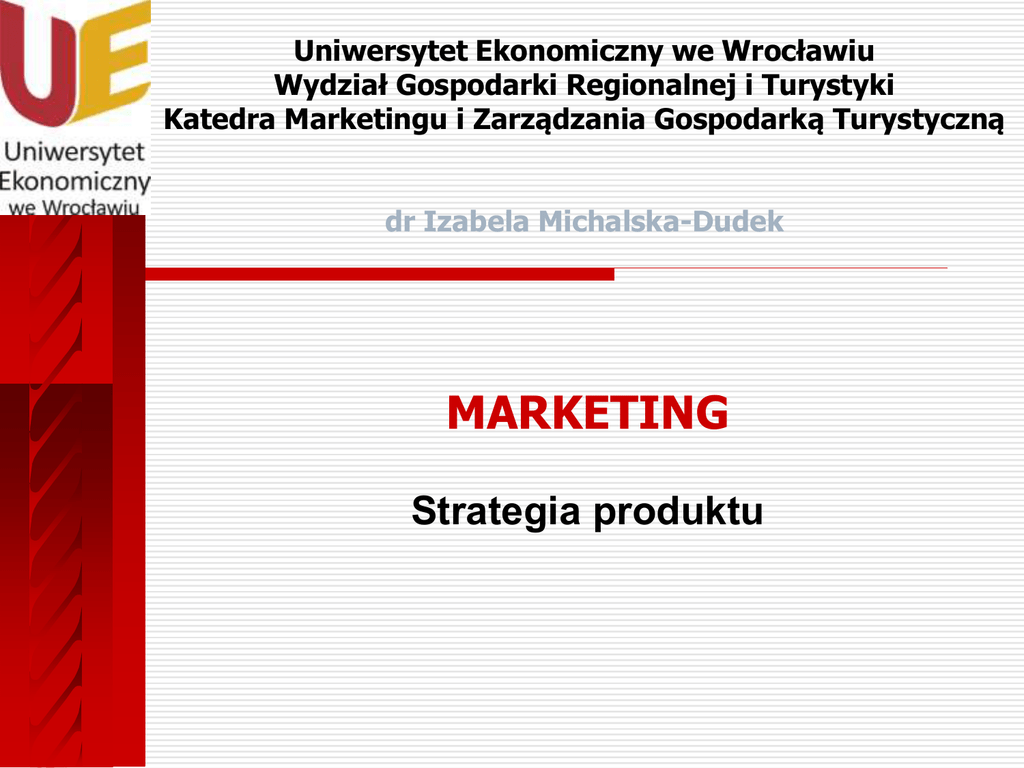 UE
Uniwersytet Ekonomiczny we Wrocławiu

Uniwersytet Ekonomiczny we Wrocławiu
Wydział Gospodarki Regionalnej i Turystyki
Katedra Marketingu i Zarządzania Gospodarką Turystyczną

dr Izabela Michalska-Dudek

MARKETING

Strategia produktu